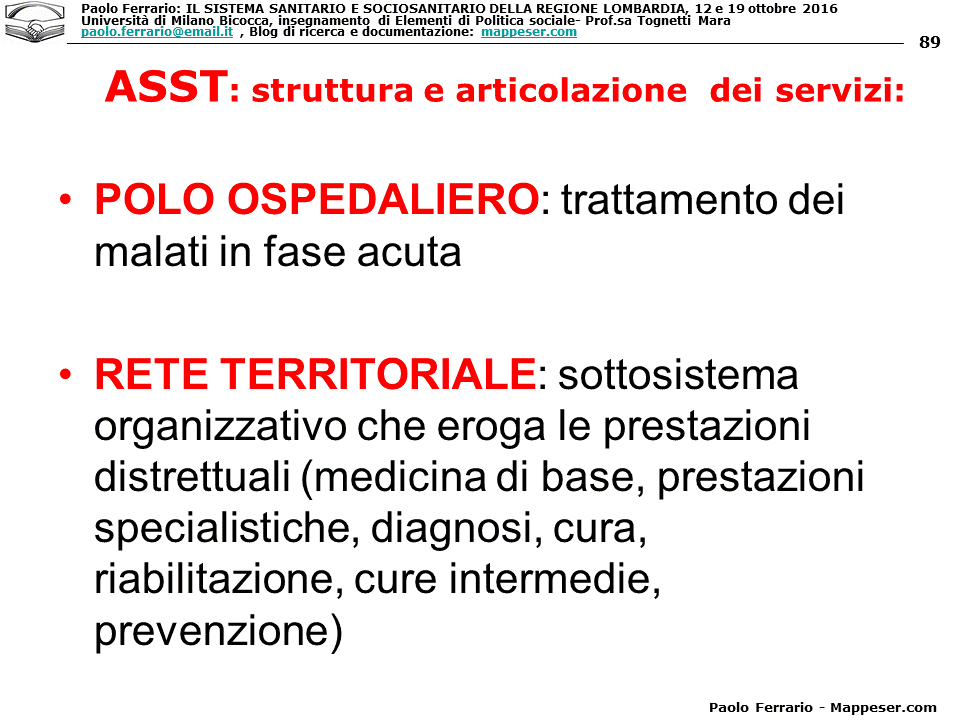 Paolo Ferrario: IL SISTEMA SANITARIO E SOCIOSANITARIO DELLA REGIONE LOMBARDIA, 12 e 19 ottobre 2016
Università di Milano Bicocca, insegnamento di Elementi di Politica sociale- Prof.sa Tognetti Mara
paolo.ferrario@email.it , Blog di ricerca e documentazione: mappeser.com

89

ASST: struttura e articolazione dei servizi:

• POLO OSPEDALIERO: trattamento dei malati in fase acuta

• RETE TERRITORIALE: sottosistema organizzativo che eroga le prestazioni distrettuali (medicina di base, prestazioni specialistiche, diagnosi, cura, riabilitazione, cure intermedie, prevenzione)

Paolo Ferrario - Mappeser.com